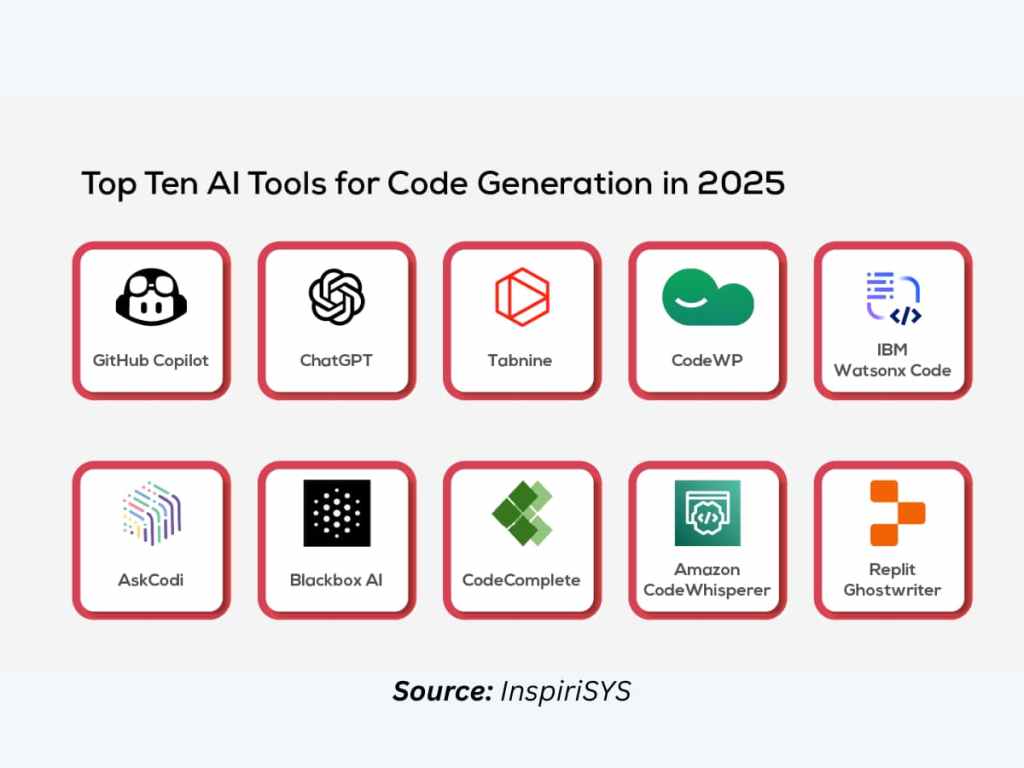 Top Ten AI Tools for Code Generation in 2025

GitHub Copilot

ChatGPT

Tabnine

CodeWP

IBM Watsonx Code

AskCodi

Blackbox AI

CodeComplete

Amazon CodeWhisperer

Replit Ghostwriter

Source: InspiriSYS